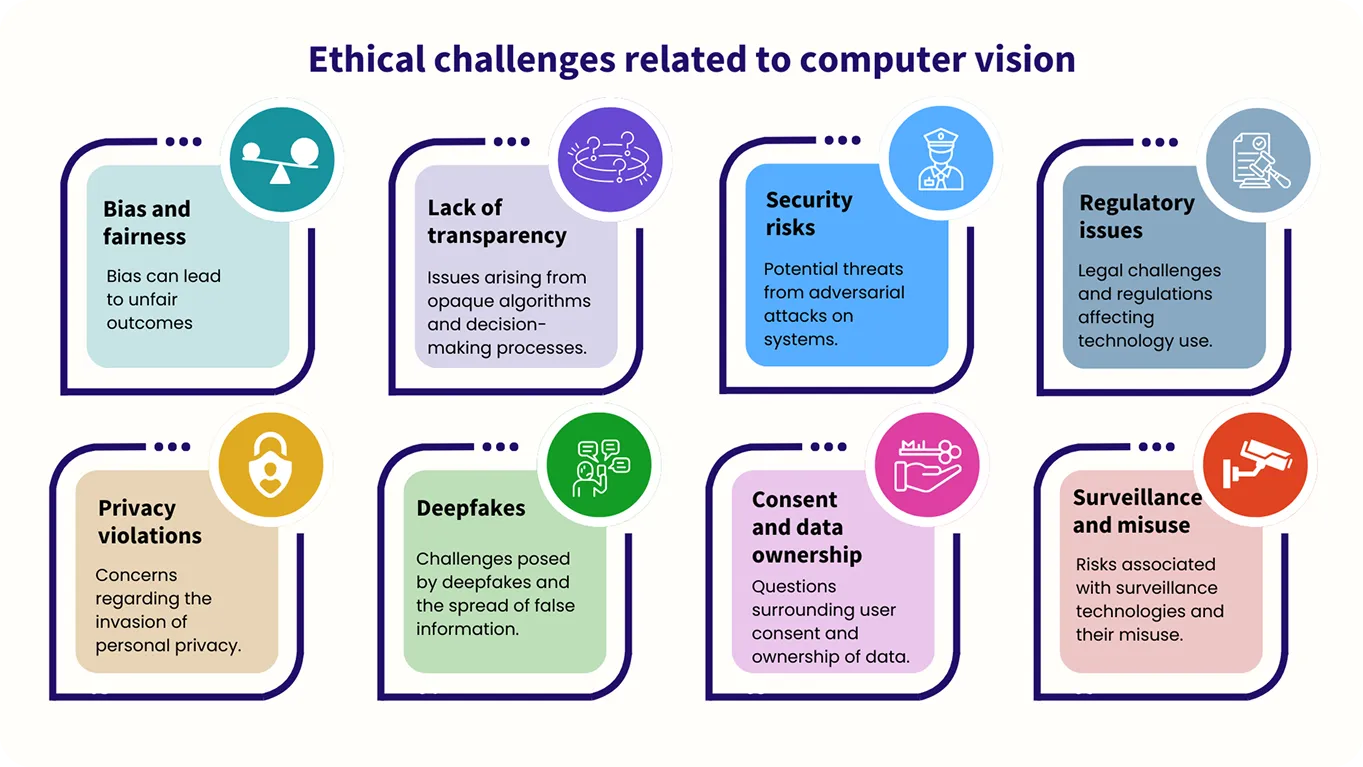 Ethical challenges related to computer vision

Bias and fairness

Bias can lead to unfair outcomes

Lack of transparency

Issues arising from opaque algorithms and decision-making processes.

Security risks

Potential threats from adversarial attacks on systems.

Regulatory issues

Legal challenges and regulations affecting technology use.

Privacy violations

Concerns regarding the invasion of personal privacy.

Deepfakes

Challenges posed by deepfakes and the spread of false information.

Consent and data ownership

Questions surrounding user consent and ownership of data.

Surveillance and misuse

Risks associated with surveillance technologies and their misuse.